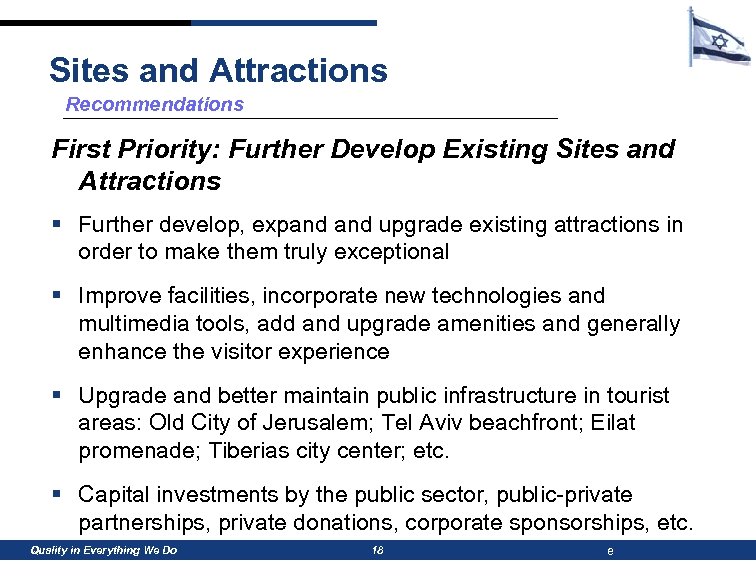 Sites and Attractions
Recommendations

First Priority: Further Develop Existing Sites and Attractions

▪ Further develop, expand and upgrade existing attractions in order to make them truly exceptional

▪ Improve facilities, incorporate new technologies and multimedia tools, add and upgrade amenities and generally enhance the visitor experience

▪ Upgrade and better maintain public infrastructure in tourist areas: Old City of Jerusalem; Tel Aviv beachfront; Eilat promenade; Tiberias city center; etc.

▪ Capital investments by the public sector, public-private partnerships, private donations, corporate sponsorships, etc.

Quality in Everything We Do 18 e